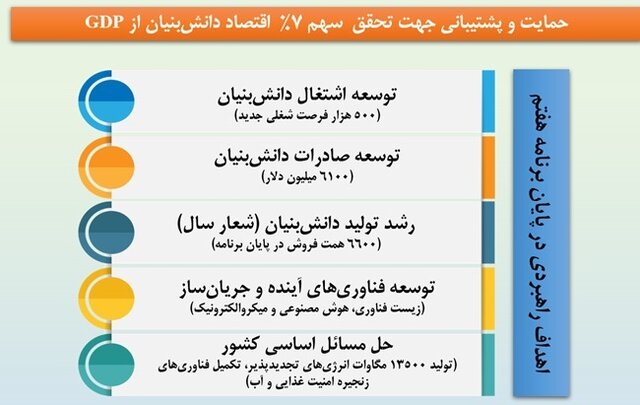 حمایت و پشتیبانی جهت تحقق سهم ۷٪ اقتصاد دانش‌بنیان از GDP

اهداف راهبردی در پایان برنامه هفتم

توسعه اشتغال دانش‌بنیان
(۵۰۰ هزار فرصت شغلی جدید)

توسعه صادرات دانش‌بنیان
(۶۱۰۰ میلیون دلار)

رشد تولید دانش‌بنیان (شعار سال)
(۶۶۰۰ همت فروش در پایان برنامه)

توسعه فناوری‌های آینده و جریان‌ساز
(زیست فناوری، هوش مصنوعی و میکروالکترونیک)

حل مسائل اساسی کشور
(تولید ۱۳۵۰۰ مگاوات انرژی‌های تجدیدپذیر، تکمیل فناوری‌های زنجیره امنیت غذایی و آب)